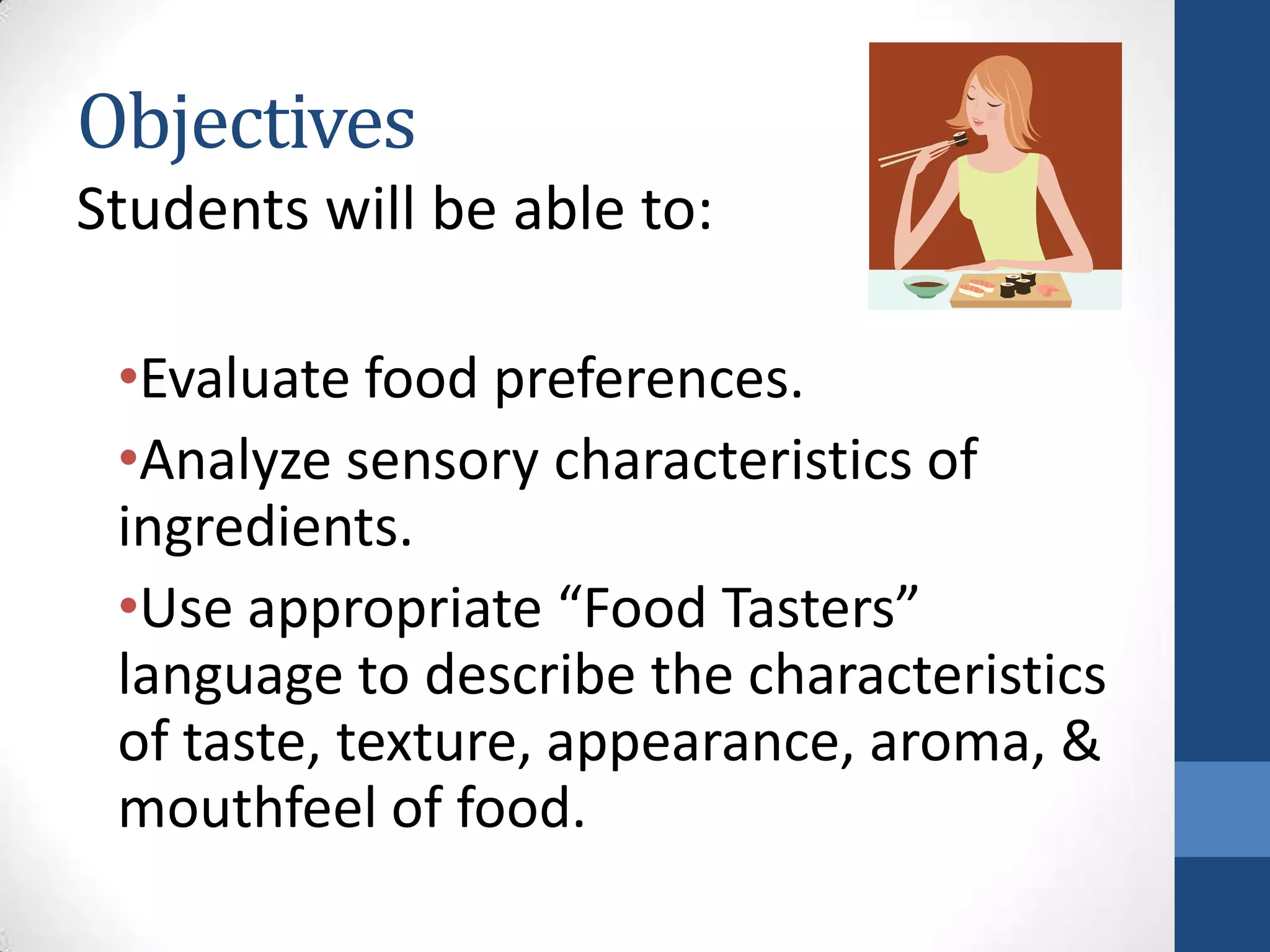 Objectives
Students will be able to:

•Evaluate food preferences.
•Analyze sensory characteristics of ingredients.
•Use appropriate “Food Tasters” language to describe the characteristics of taste, texture, appearance, aroma, & mouthfeel of food.